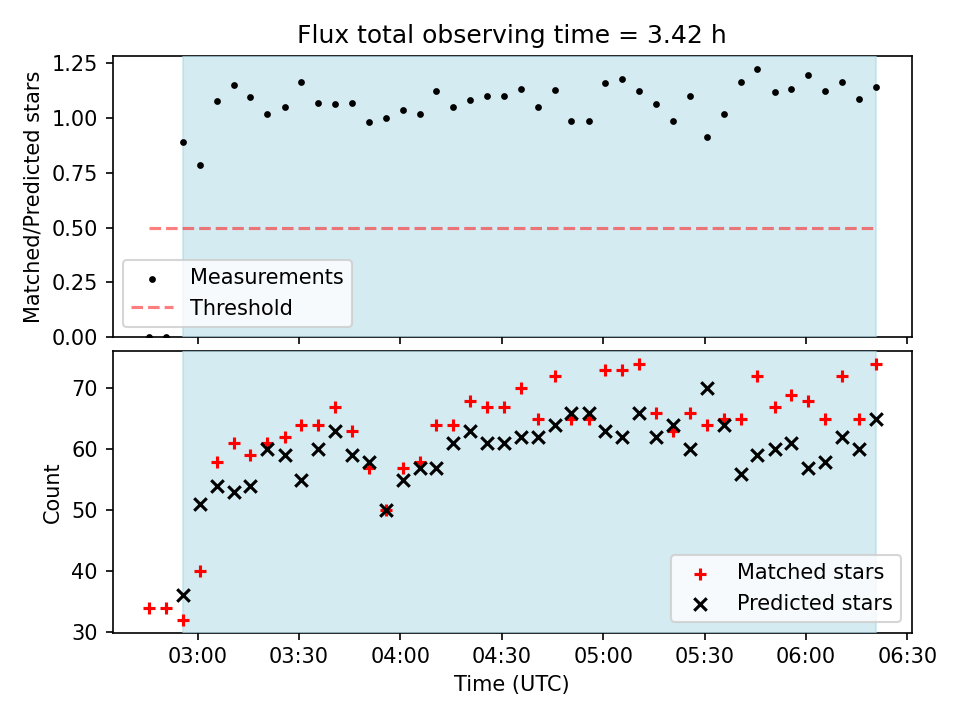 Flux total observing time = 3.42 h

Matched/Predicted stars

1.25
1.00
0.75
0.50
0.25
0.00

Measurements
Threshold

Count

70
60
50
40
30

Matched stars
Predicted stars

03:00 03:30 04:00 04:30 05:00 05:30 06:00 06:30

Time (UTC)